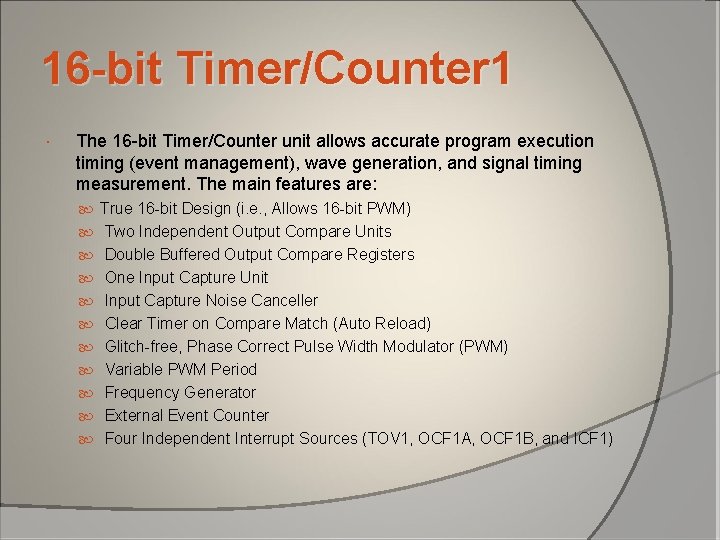 16-bit Timer/Counter1

The 16-bit Timer/Counter unit allows accurate program execution timing (event management), wave generation, and signal timing measurement. The main features are:

True 16-bit Design (i.e., Allows 16-bit PWM)
Two Independent Output Compare Units
Double Buffered Output Compare Registers
One Input Capture Unit
Input Capture Noise Canceller
Clear Timer on Compare Match (Auto Reload)
Glitch-free, Phase Correct Pulse Width Modulator (PWM)
Variable PWM Period
Frequency Generator
External Event Counter
Four Independent Interrupt Sources (TOV1, OCF1A, OCF1B, and ICF1)